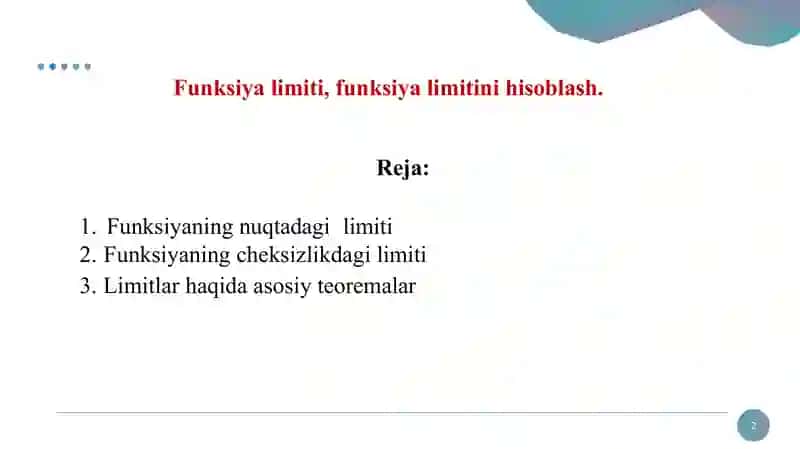 Funksiya limiti, funksiya limitini hisoblash.

Reja:

1. Funksiyaning nuqtadagi limiti
2. Funksiyaning cheksizlikdagi limiti
3. Limitlar haqida asosiy teoremalar

2